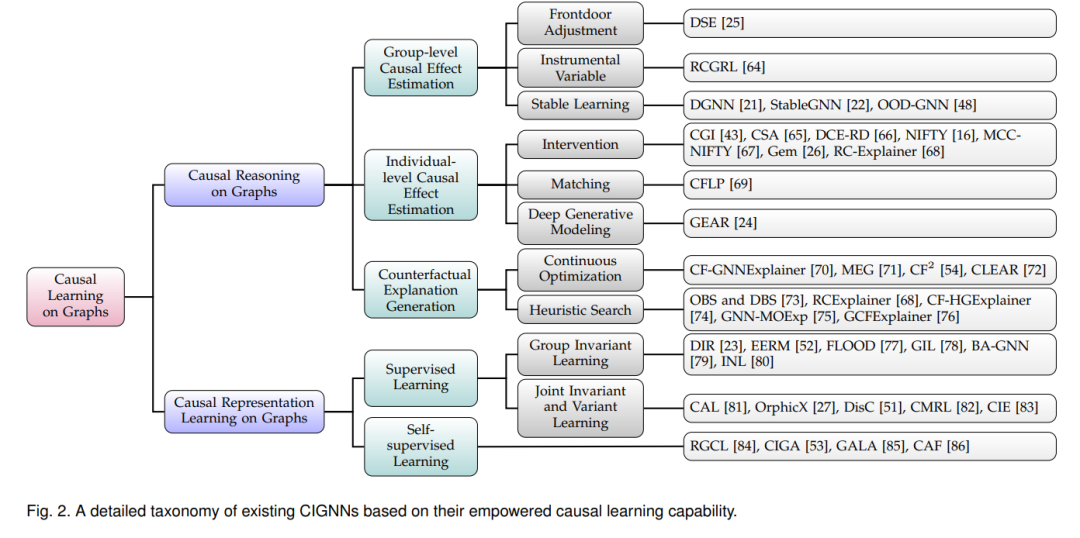 Causal Learning on Graphs

Causal Reasoning on Graphs

Group-level Causal Effect Estimation

Frontdoor Adjustment

DSE [25]

Instrumental Variable

RCGRL [64]

Stable Learning

DGNN [21], StableGNN [22], OOD-GNN [48]

Individual-level Causal Effect Estimation

Intervention

CGI [43], CSA [65], DCE-RD [66], NIFTY [16], MCC-NIFTY [67], Gem [26], RC-Explainer [68]

Matching

CFLP [69]

Deep Generative Modeling

GEAR [24]

Counterfactual Explanation Generation

Continuous Optimization

CF-GNNExplainer [70], MEG [71], CF$^2$ [54], CLEAR [72]

Heuristic Search

OBS and DBS [73], RCExplainer [68], CF-HGExplainer [74], GNN-MOExp [75], GCFExplainer [76]

Causal Representation Learning on Graphs

Supervised Learning

Group Invariant Learning

DIR [23], EERM [52], FLOOD [77], GIL [78], BA-GNN [79], INL [80]

Joint Invariant and Variant Learning

CAL [81], OrphicX [27], DisC [51], CMRL [82], CIE [83]

Self-supervised Learning

RGCL [84], CIGA [53], GALA [85], CAF [86]

Fig. 2. A detailed taxonomy of existing CIGNNs based on their empowered causal learning capability.